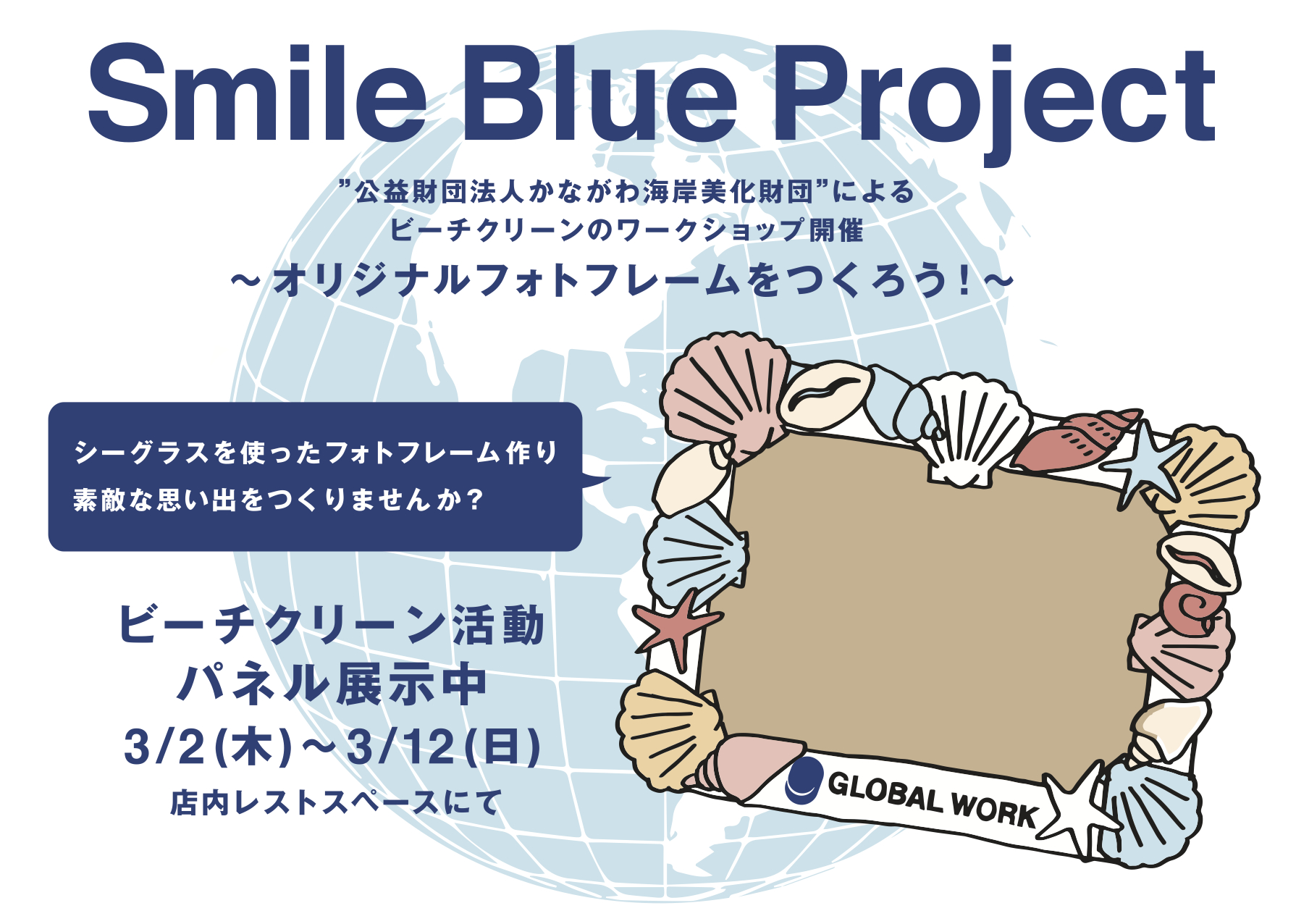 Smile Blue Project

”公益財団法人かながわ海岸美化財団”による
ビーチクリーンのワークショップ開催
～オリジナルフォトフレームをつくろう！～

シーグラスを使ったフォトフレーム作り
素敵な思い出をつくりませんか？

ビーチクリーン活動
パネル展示中
3/2(木)～3/12(日)
店内レストスペースにて

GLOBAL WORK